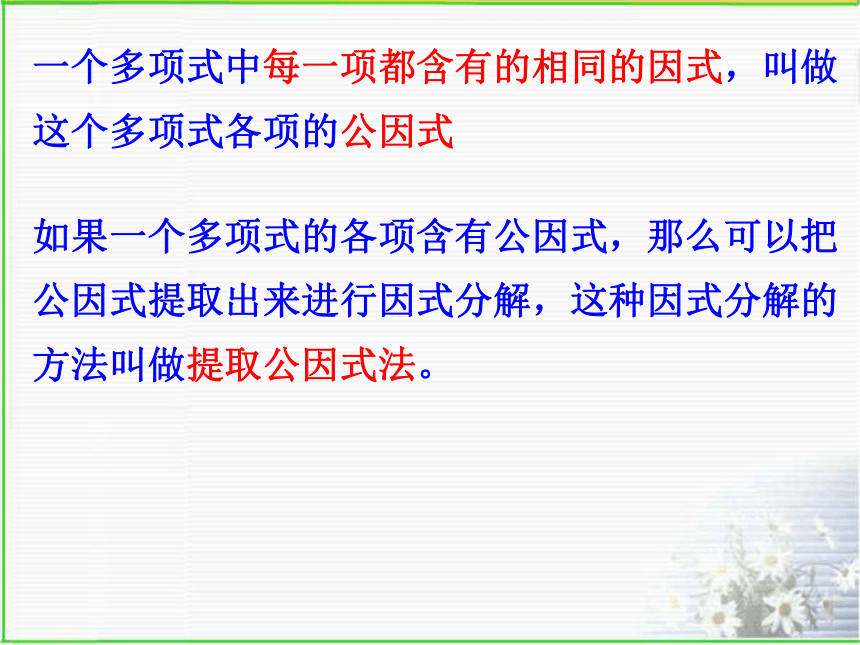 一个多项式中每一项都含有的相同的因式，叫做这个多项式各项的公因式

如果一个多项式的各项含有公因式，那么可以把公因式提取出来进行因式分解，这种因式分解的方法叫做提取公因式法。